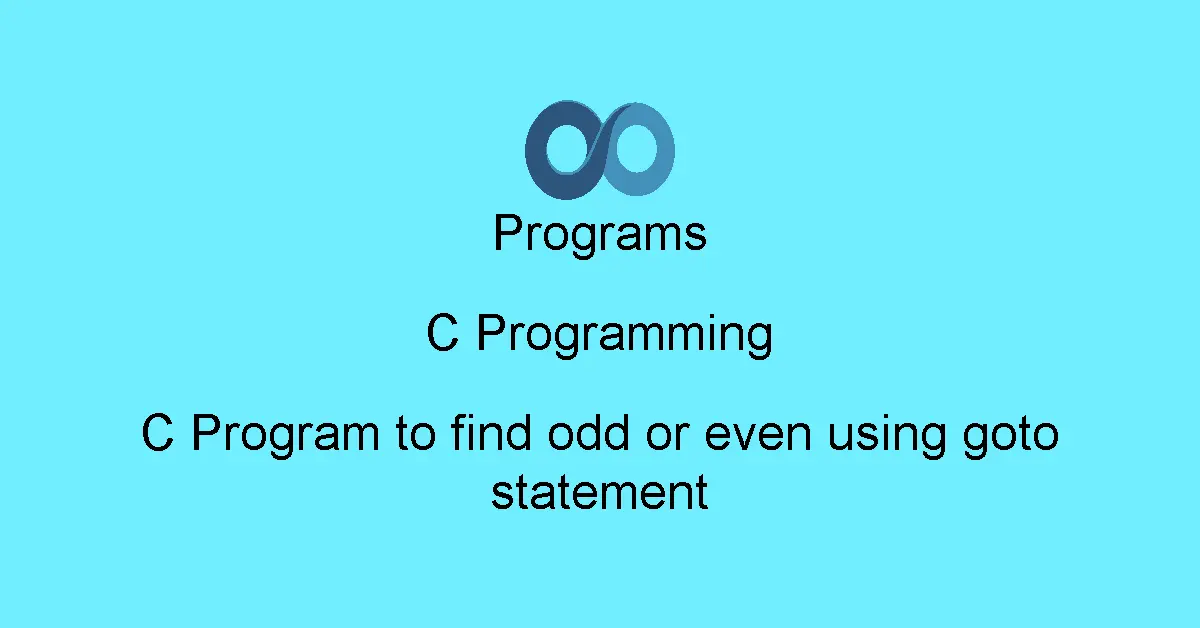 Programs

C Programming

C Program to find odd or even using goto statement